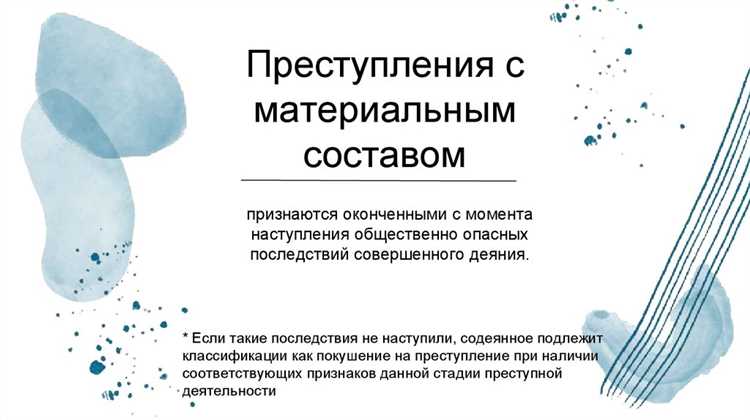 Преступления с материальным составом

признаются оконченными с момента наступления общественно опасных последствий совершенного деяния.

* Если такие последствия не наступили, содеянное подлежит классификации как покушение на преступление при наличии соответствующих признаков данной стадии преступной деятельности